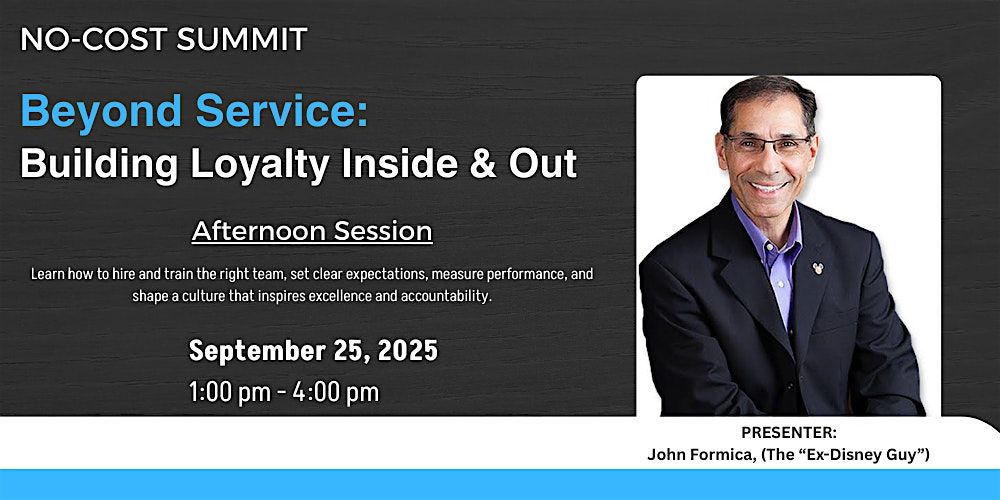 NO-COST SUMMIT

Beyond Service:
Building Loyalty Inside & Out

Afternoon Session

Learn how to hire and train the right team, set clear expectations, measure performance, and shape a culture that inspires excellence and accountability.

September 25, 2025
1:00 pm - 4:00 pm

PRESENTER:
John Formica, (The “Ex-Disney Guy”)